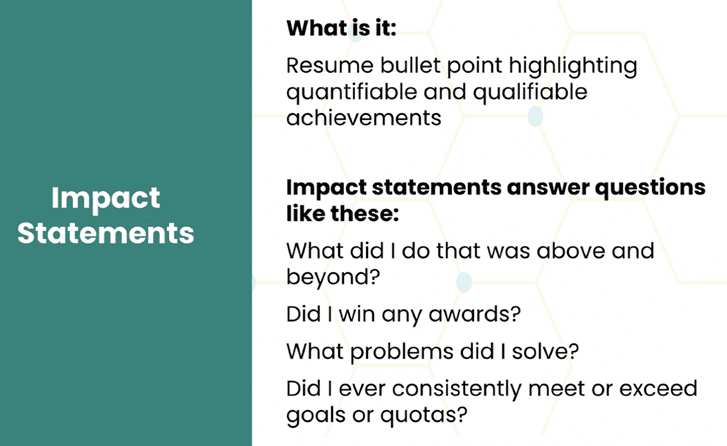 Impact Statements

What is it:

Resume bullet point highlighting quantifiable and qualifiable achievements

Impact statements answer questions like these:

What did I do that was above and beyond?

Did I win any awards?

What problems did I solve?

Did I ever consistently meet or exceed goals or quotas?